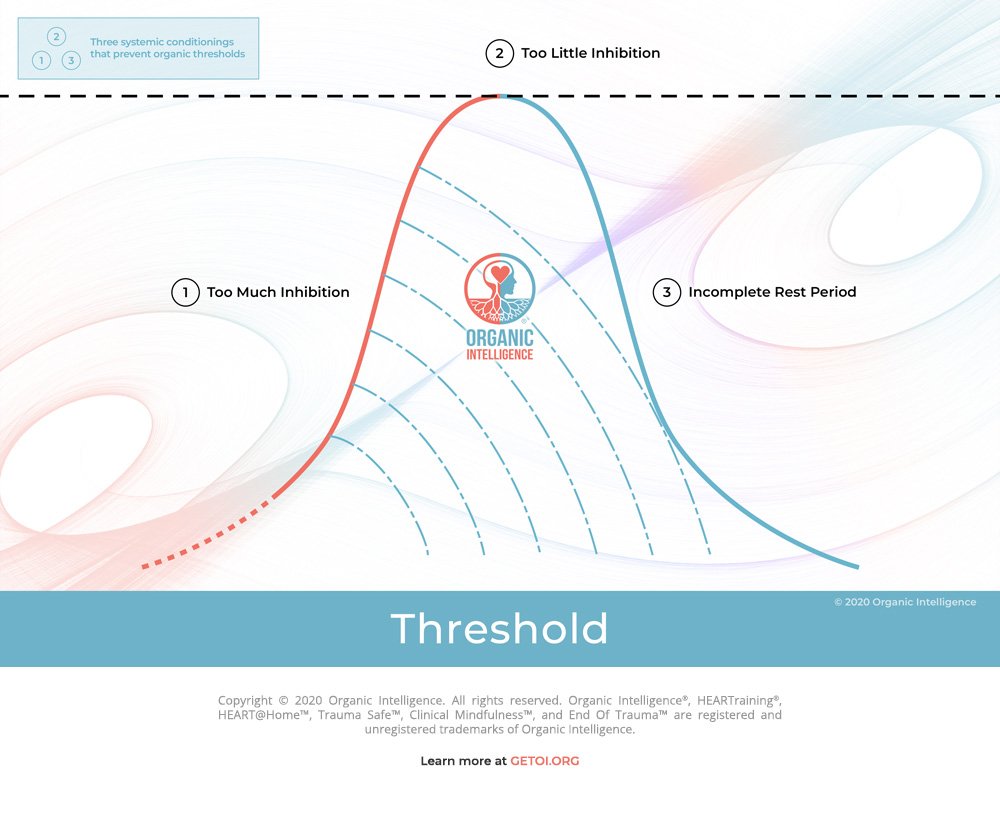 2
1 3
Three systemic conditionings that prevent organic thresholds

2 Too Little Inhibition

1 Too Much Inhibition

ORGANIC INTELLIGENCE

3 Incomplete Rest Period

© 2020 Organic Intelligence

Threshold

Copyright © 2020 Organic Intelligence. All rights reserved. Organic Intelligence®, HEARTraining®, HEART@Home™, Trauma Safe™, Clinical Mindfulness™, and End Of Trauma™ are registered and unregistered trademarks of Organic Intelligence.

Learn more at GETOI.ORG